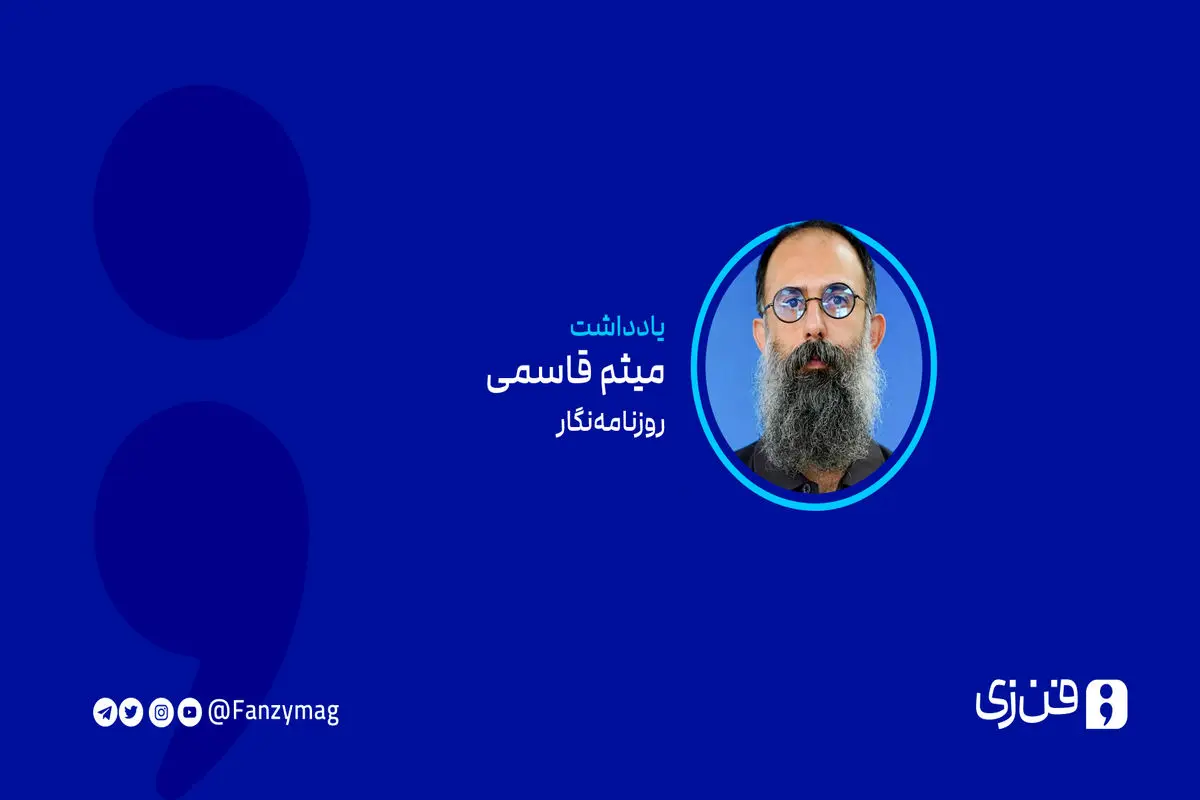 یادداشت
میثم قاسمی
روزنامه‌نگار

@Fanzymag

فن‌زی